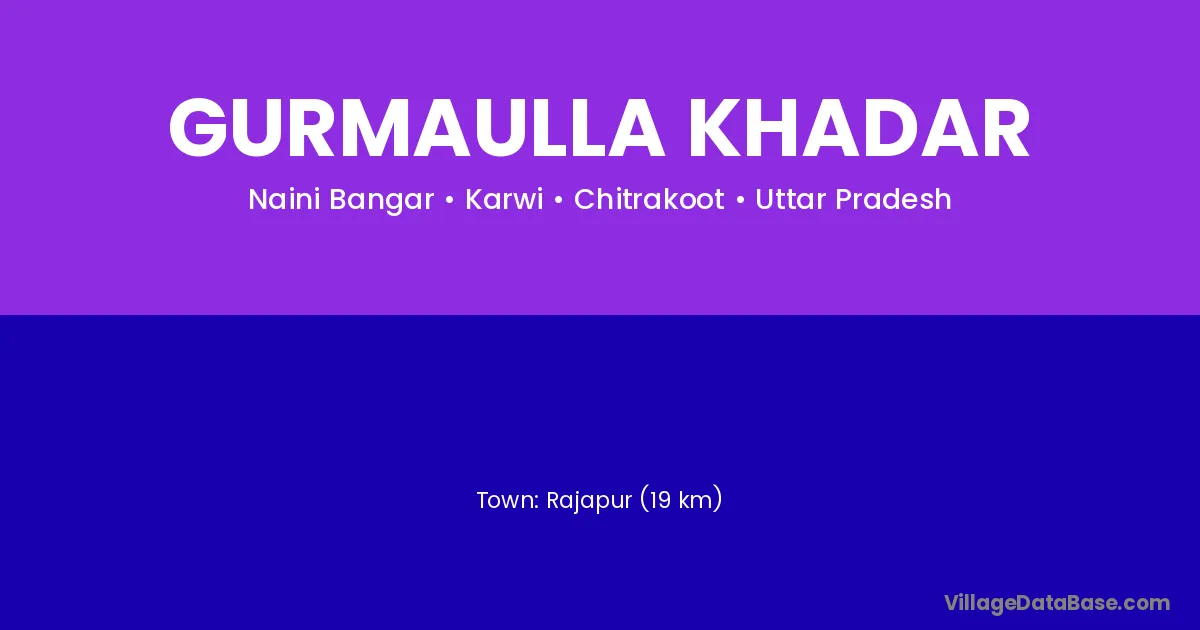 GURMAULLA KHADAR

Naini Bangar • Karwi • Chitrakoot • Uttar Pradesh

Town: Rajapur (19 km)

VillageDataBase.com